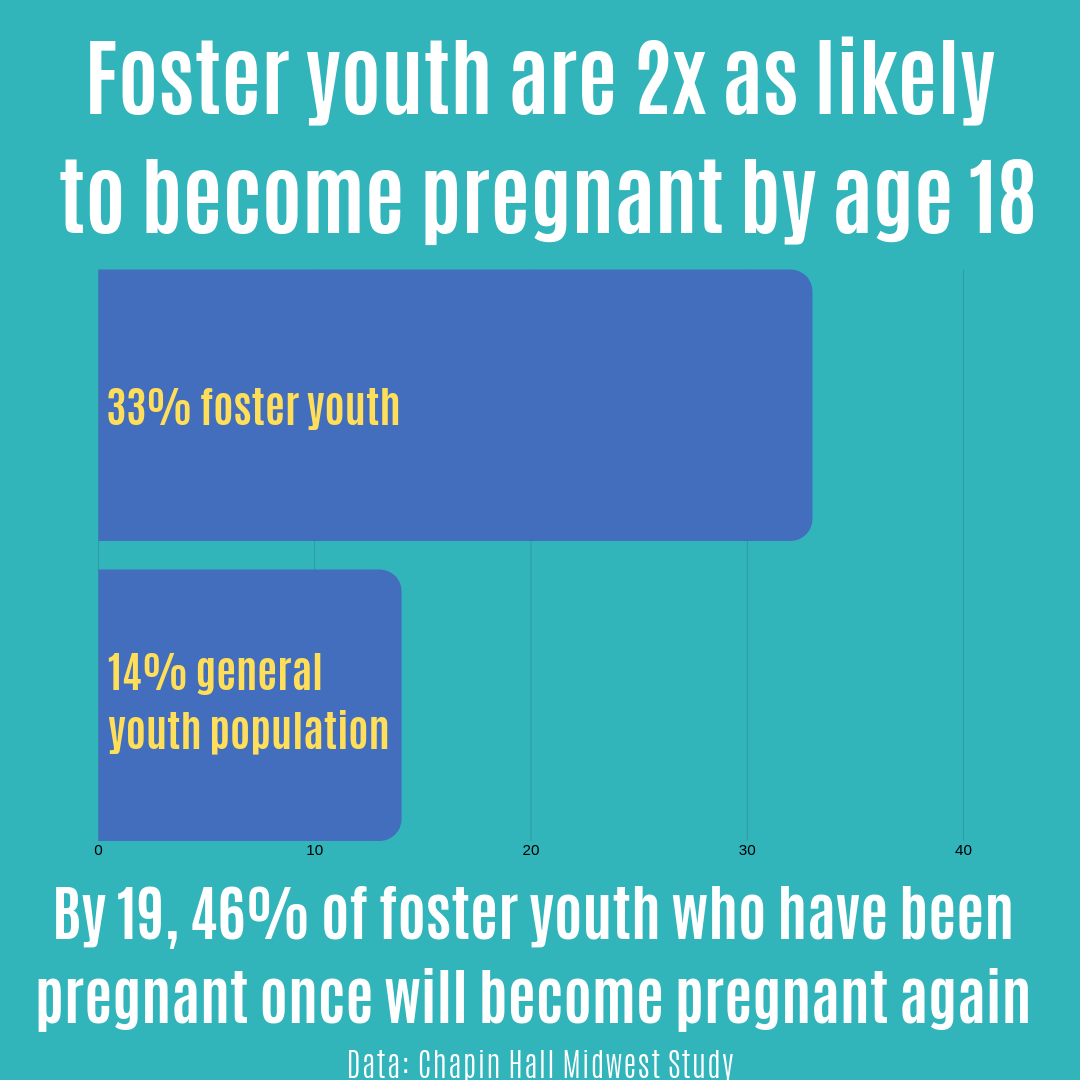 Foster youth are 2x as likely to become pregnant by age 18

33% foster youth

14% general youth population

0
10
20
30
40

By 19, 46% of foster youth who have been pregnant once will become pregnant again

Data: Chapin Hall Midwest Study